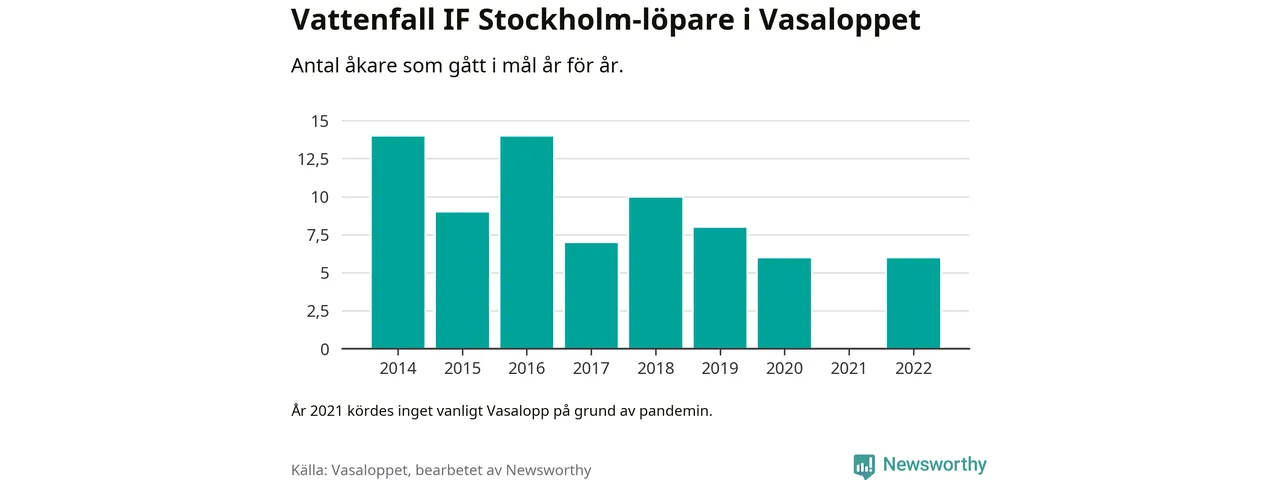 Vattenfall IF Stockholm-löpare i Vasaloppet

Antal åkare som gått i mål år för år.

15
12,5
10
7,5
5
2,5
0

2014 2015 2016 2017 2018 2019 2020 2021 2022

År 2021 kördes inget vanligt Vasalopp på grund av pandemin.

Källa: Vasaloppet, bearbetet av Newsworthy

Newsworthy